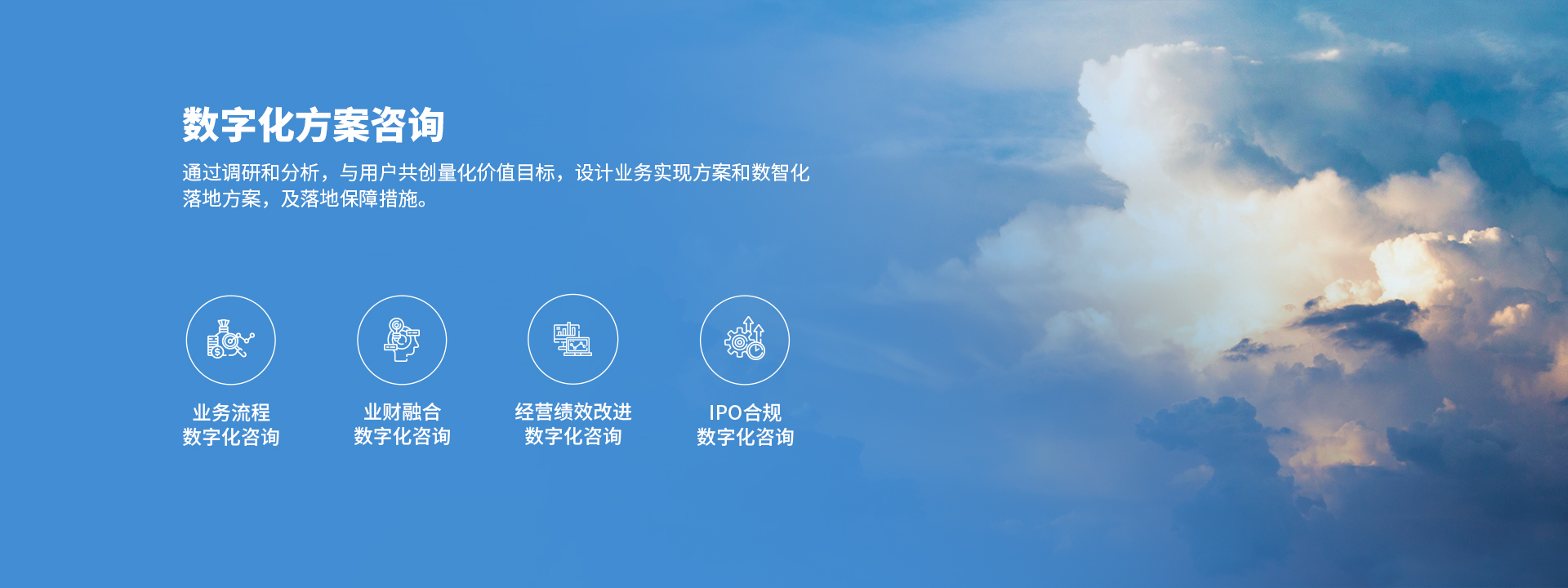 数字化方案咨询

通过调研和分析，与用户共创量化价值目标，设计业务实现方案和数智化落地方案，及落地保障措施。

业务流程
数字化咨询

业财融合
数字化咨询

经营绩效改进
数字化咨询

IPO合规
数字化咨询